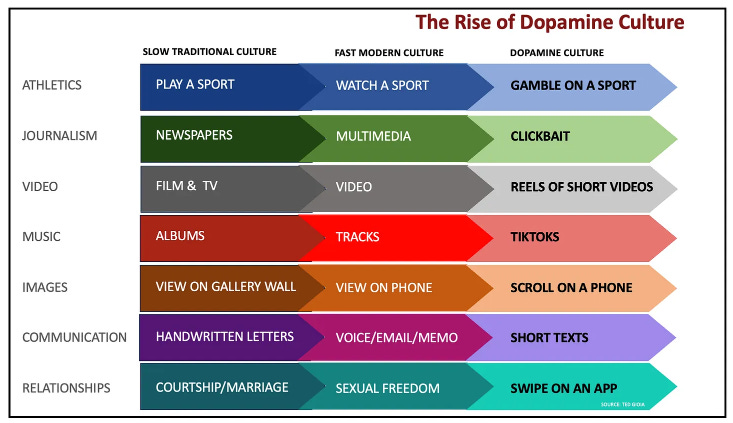 The Rise of Dopamine Culture

| | SLOW TRADITIONAL CULTURE | FAST MODERN CULTURE | DOPAMINE CULTURE |
|---|---|---|---|
| ATHLETICS | PLAY A SPORT | WATCH A SPORT | GAMBLE ON A SPORT |
| JOURNALISM | NEWSPAPERS | MULTIMEDIA | CLICKBAIT |
| VIDEO | FILM & TV | VIDEO | REELS OF SHORT VIDEOS |
| MUSIC | ALBUMS | TRACKS | TIKTOKS |
| IMAGES | VIEW ON GALLERY WALL | VIEW ON PHONE | SCROLL ON A PHONE |
| COMMUNICATION | HANDWRITTEN LETTERS | VOICE/EMAIL/MEMO | SHORT TEXTS |
| RELATIONSHIPS | COURTSHIP/MARRIAGE | SEXUAL FREEDOM | SWIPE ON AN APP |

SOURCE: TED GIOIA